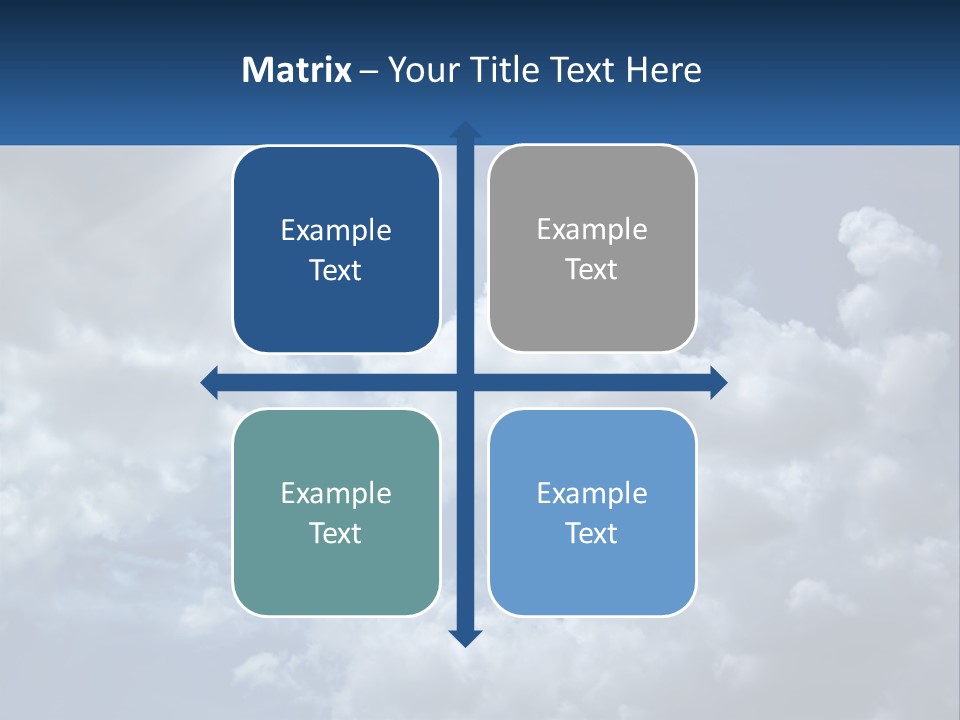 Matrix – Your Title Text Here

Example Text

Example Text

Example Text

Example Text